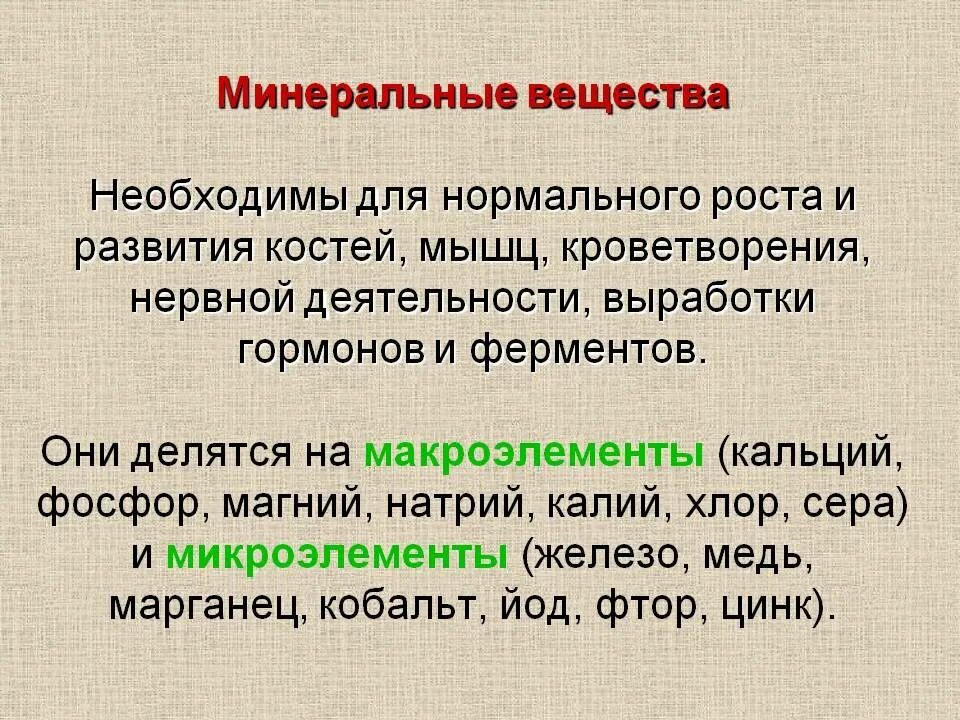 Минеральные вещества

Необходимы для нормального роста и развития костей, мышц, кроветворения, нервной деятельности, выработки гормонов и ферментов.

Они делятся на макроэлементы (кальций, фосфор, магний, натрий, калий, хлор, сера) и микроэлементы (железо, медь, марганец, кобальт, йод, фтор, цинк).